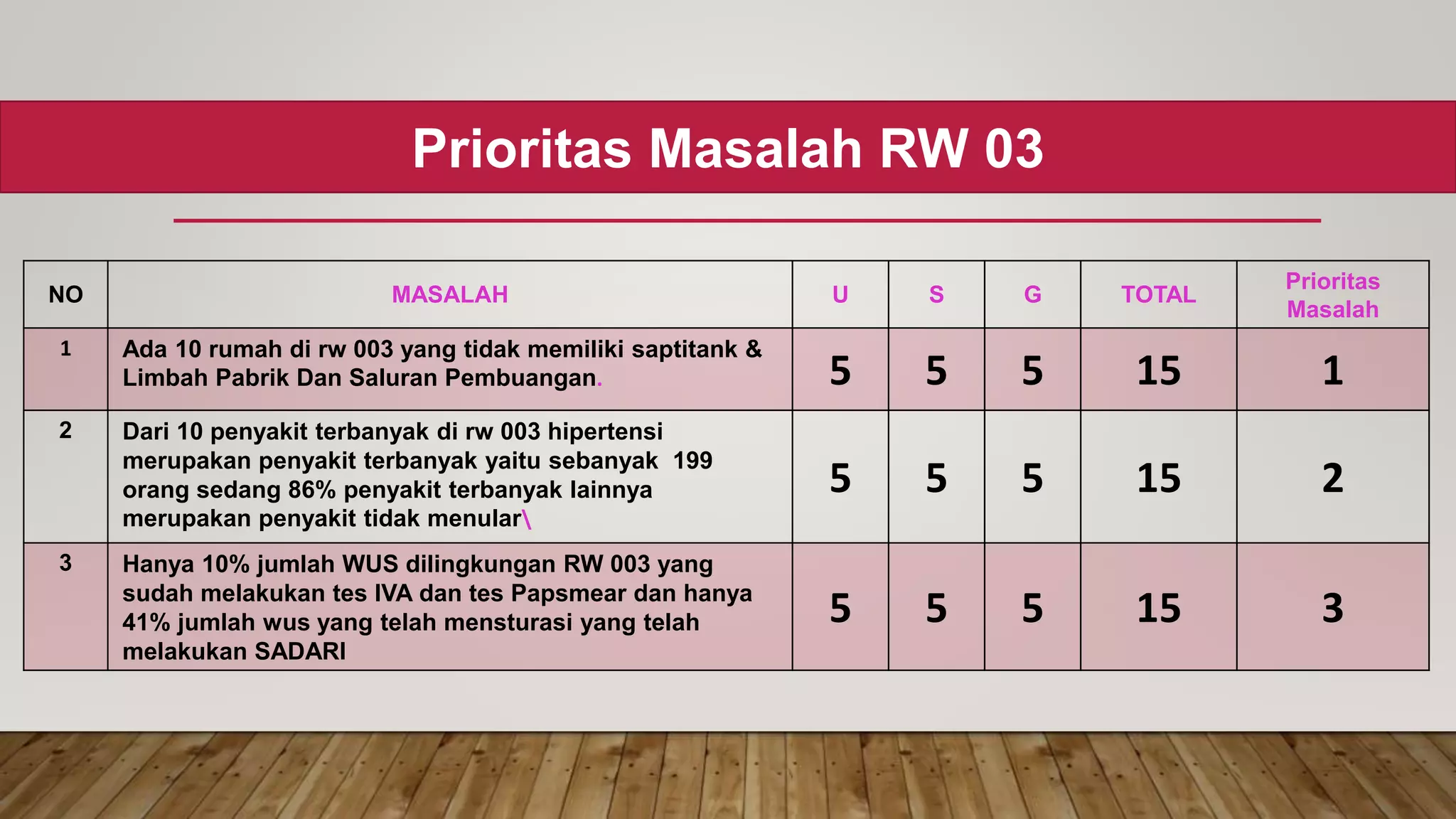 Prioritas Masalah RW 03

| NO | MASALAH | U | S | G | TOTAL | Prioritas Masalah |
|---|---|---|---|---|---|---|
| 1 | Ada 10 rumah di rw 003 yang tidak memiliki saptitank & Limbah Pabrik Dan Saluran Pembuangan. | 5 | 5 | 5 | 15 | 1 |
| 2 | Dari 10 penyakit terbanyak di rw 003 hipertensi merupakan penyakit terbanyak yaitu sebanyak 199 orang sedang 86% penyakit terbanyak lainnya merupakan penyakit tidak menular\ | 5 | 5 | 5 | 15 | 2 |
| 3 | Hanya 10% jumlah WUS dilingkungan RW 003 yang sudah melakukan tes IVA dan tes Papsmear dan hanya 41% jumlah wus yang telah mensturasi yang telah melakukan SADARI | 5 | 5 | 5 | 15 | 3 |